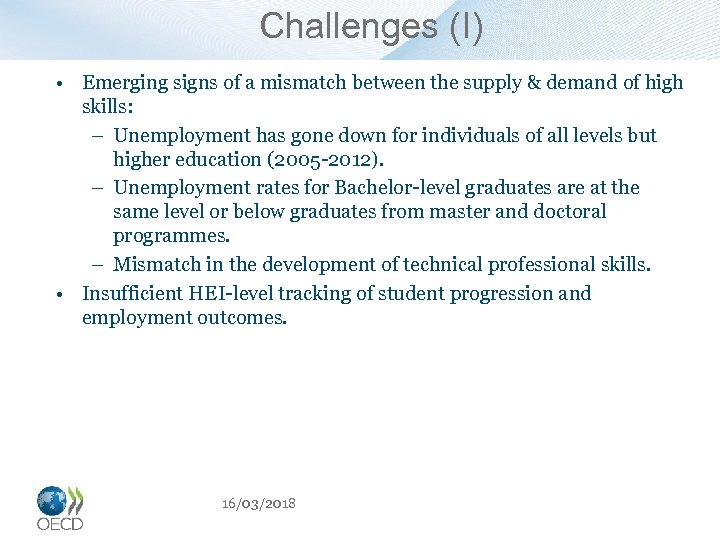 Challenges (I)

• Emerging signs of a mismatch between the supply & demand of high skills:
– Unemployment has gone down for individuals of all levels but higher education (2005-2012).
– Unemployment rates for Bachelor-level graduates are at the same level or below graduates from master and doctoral programmes.
– Mismatch in the development of technical professional skills.
• Insufficient HEI-level tracking of student progression and employment outcomes.

OECD

16/03/2018